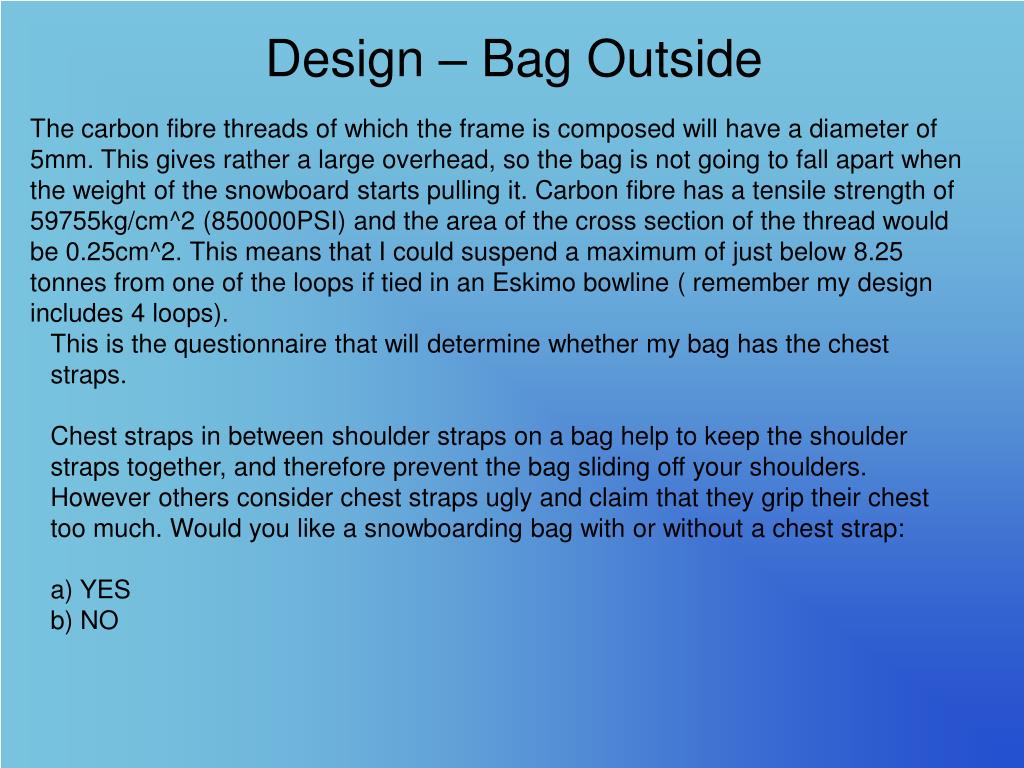 Design – Bag Outside

The carbon fibre threads of which the frame is composed will have a diameter of 5mm. This gives rather a large overhead, so the bag is not going to fall apart when the weight of the snowboard starts pulling it. Carbon fibre has a tensile strength of 59755kg/cm^2 (850000PSI) and the area of the cross section of the thread would be 0.25cm^2. This means that I could suspend a maximum of just below 8.25 tonnes from one of the loops if tied in an Eskimo bowline ( remember my design includes 4 loops).

This is the questionnaire that will determine whether my bag has the chest straps.

Chest straps in between shoulder straps on a bag help to keep the shoulder straps together, and therefore prevent the bag sliding off your shoulders. However others consider chest straps ugly and claim that they grip their chest too much. Would you like a snowboarding bag with or without a chest strap:

a) YES
b) NO